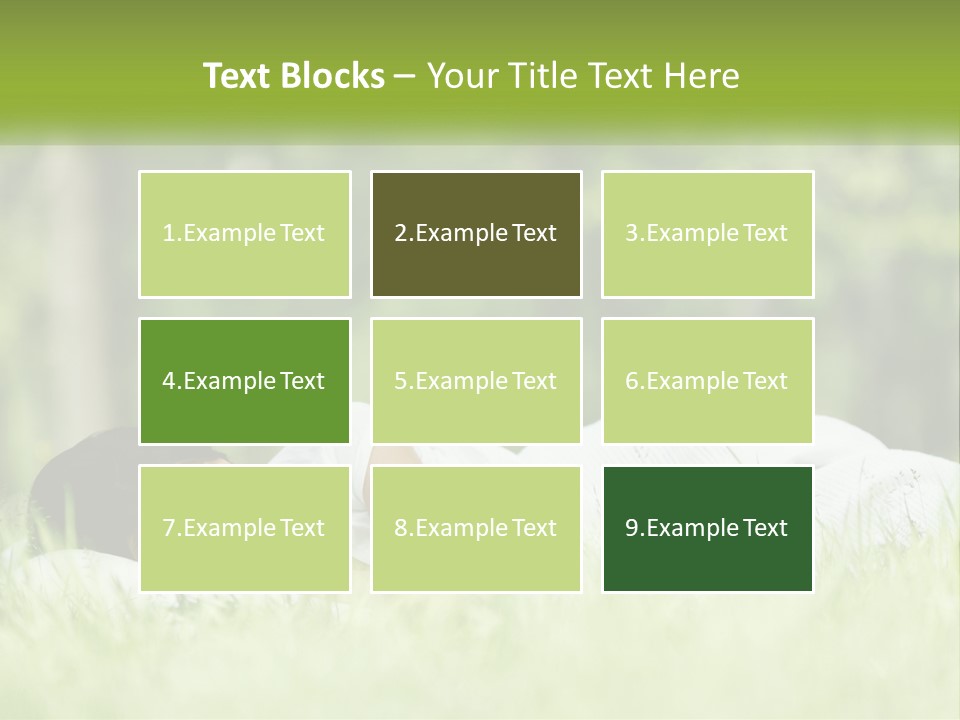 Text Blocks – Your Title Text Here

1.Example Text

2.Example Text

3.Example Text

4.Example Text

5.Example Text

6.Example Text

7.Example Text

8.Example Text

9.Example Text